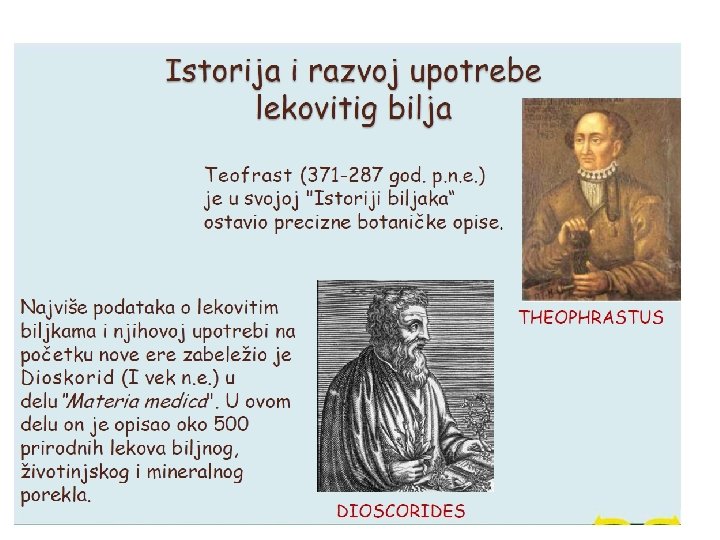 Istorija i razvoj upotrebe lekovitig bilja

Teofrast (371-287 god. p.n.e.) je u svojoj "Istoriji biljaka" ostavio precizne botaničke opise.

THEOPHRASTUS

Najviše podataka o lekovitim biljkama i njihovoj upotrebi na početku nove ere zabeležio je Dioskorid (I vek n.e.) u delu "Materia medica". U ovom delu on je opisao oko 500 prirodnih lekova biljnog, životinjskog i mineralnog porekla.

DIOSCORIDES